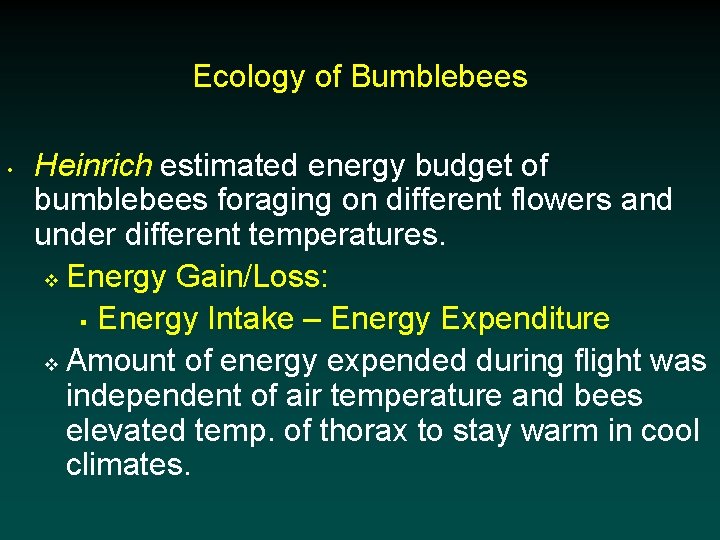 Ecology of Bumblebees

• Heinrich estimated energy budget of bumblebees foraging on different flowers and under different temperatures.

❖ Energy Gain/Loss:

▪ Energy Intake – Energy Expenditure

❖ Amount of energy expended during flight was independent of air temperature and bees elevated temp. of thorax to stay warm in cool climates.